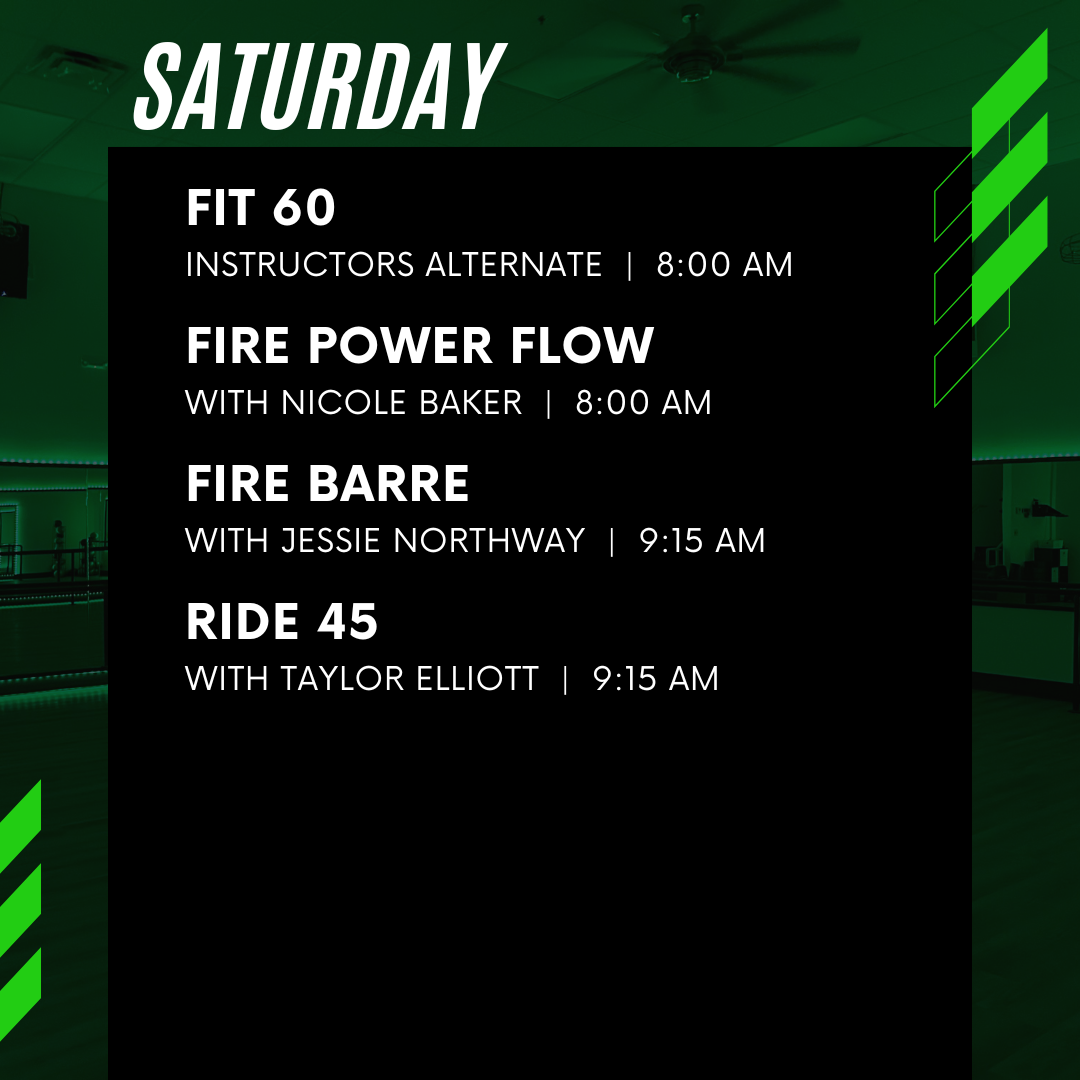 SATURDAY

FIT 60
INSTRUCTORS ALTERNATE | 8:00 AM

FIRE POWER FLOW
WITH NICOLE BAKER | 8:00 AM

FIRE BARRE
WITH JESSIE NORTHWAY | 9:15 AM

RIDE 45
WITH TAYLOR ELLIOTT | 9:15 AM